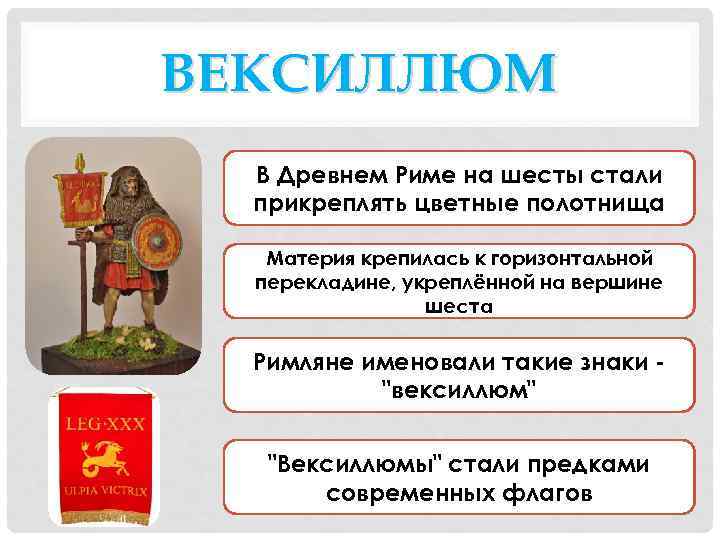 ВЕКСИЛЛЮМ

В Древнем Риме на шесты стали прикреплять цветные полотнища

Материя крепилась к горизонтальной перекладине, укреплённой на вершине шеста

Римляне именовали такие знаки - "вексиллюм"

"Вексиллюмы" стали предками современных флагов

LEG·XXX

ULPIA VICTRIX